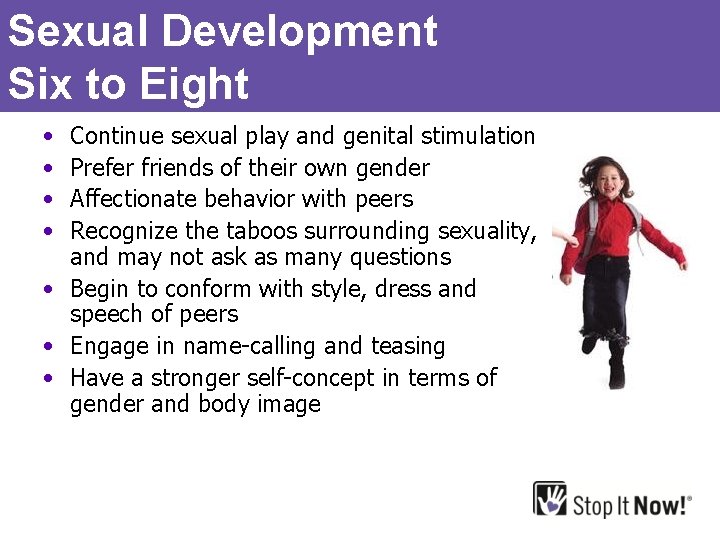 Sexual Development
Six to Eight

• Continue sexual play and genital stimulation
• Prefer friends of their own gender
• Affectionate behavior with peers
• Recognize the taboos surrounding sexuality, and may not ask as many questions
• Begin to conform with style, dress and speech of peers
• Engage in name-calling and teasing
• Have a stronger self-concept in terms of gender and body image

Stop It Now!®